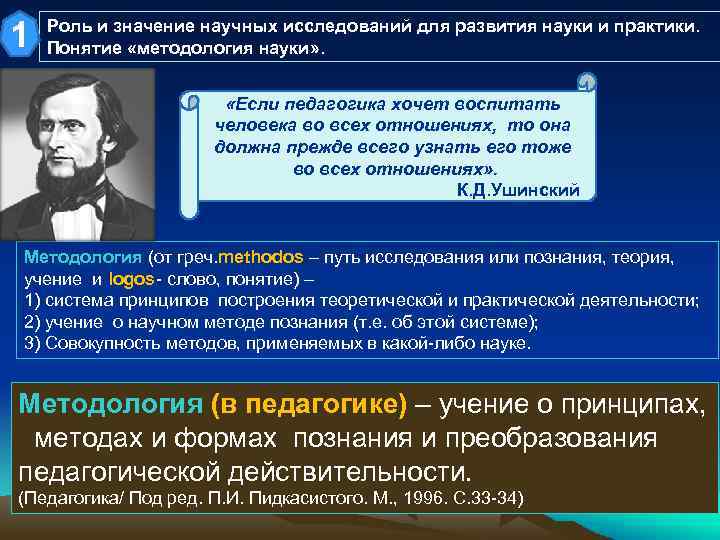 1

Роль и значение научных исследований для развития науки и практики. Понятие «методология науки».

«Если педагогика хочет воспитать человека во всех отношениях, то она должна прежде всего узнать его тоже во всех отношениях».
К.Д.Ушинский

Методология (от греч.methodos – путь исследования или познания, теория, учение и logos - слово, понятие) –
1) система принципов построения теоретической и практической деятельности;
2) учение о научном методе познания (т.е. об этой системе);
3) Совокупность методов, применяемых в какой-либо науке.

Методология (в педагогике) – учение о принципах, методах и формах познания и преобразования педагогической действительности.
(Педагогика/ Под ред. П.И. Пидкасистого. М., 1996. С.33-34)